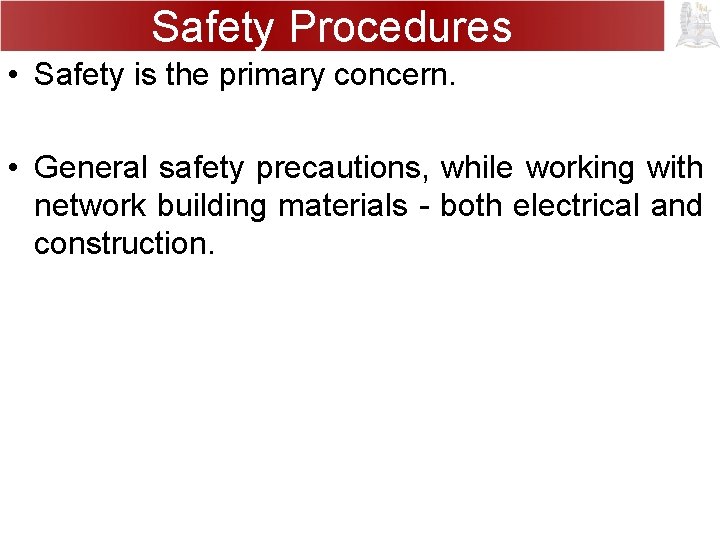 Safety Procedures

• Safety is the primary concern.

• General safety precautions, while working with network building materials - both electrical and construction.